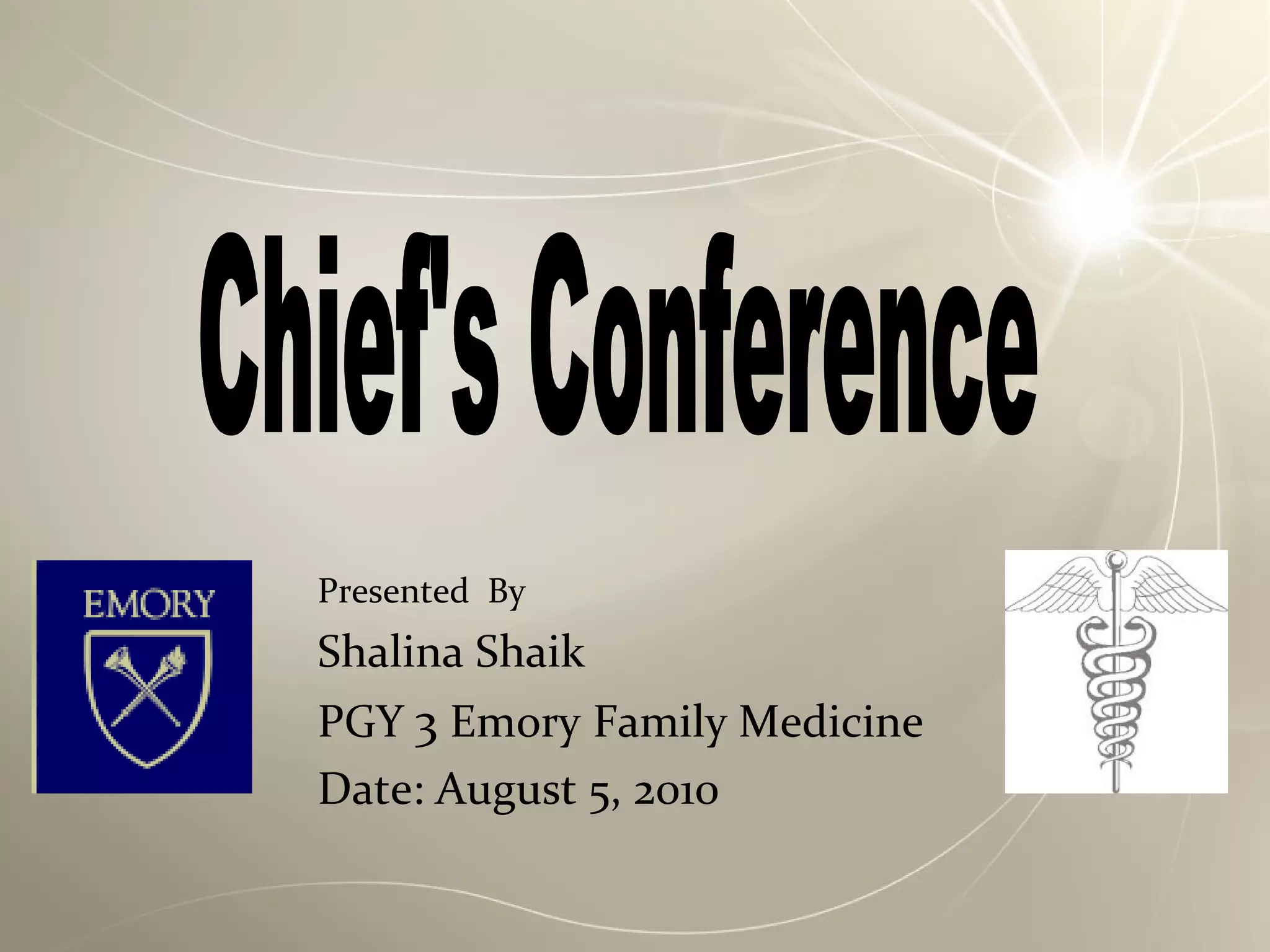 Chief's Conference

EMORY

Presented By

Shalina Shaik

PGY 3 Emory Family Medicine

Date: August 5, 2010